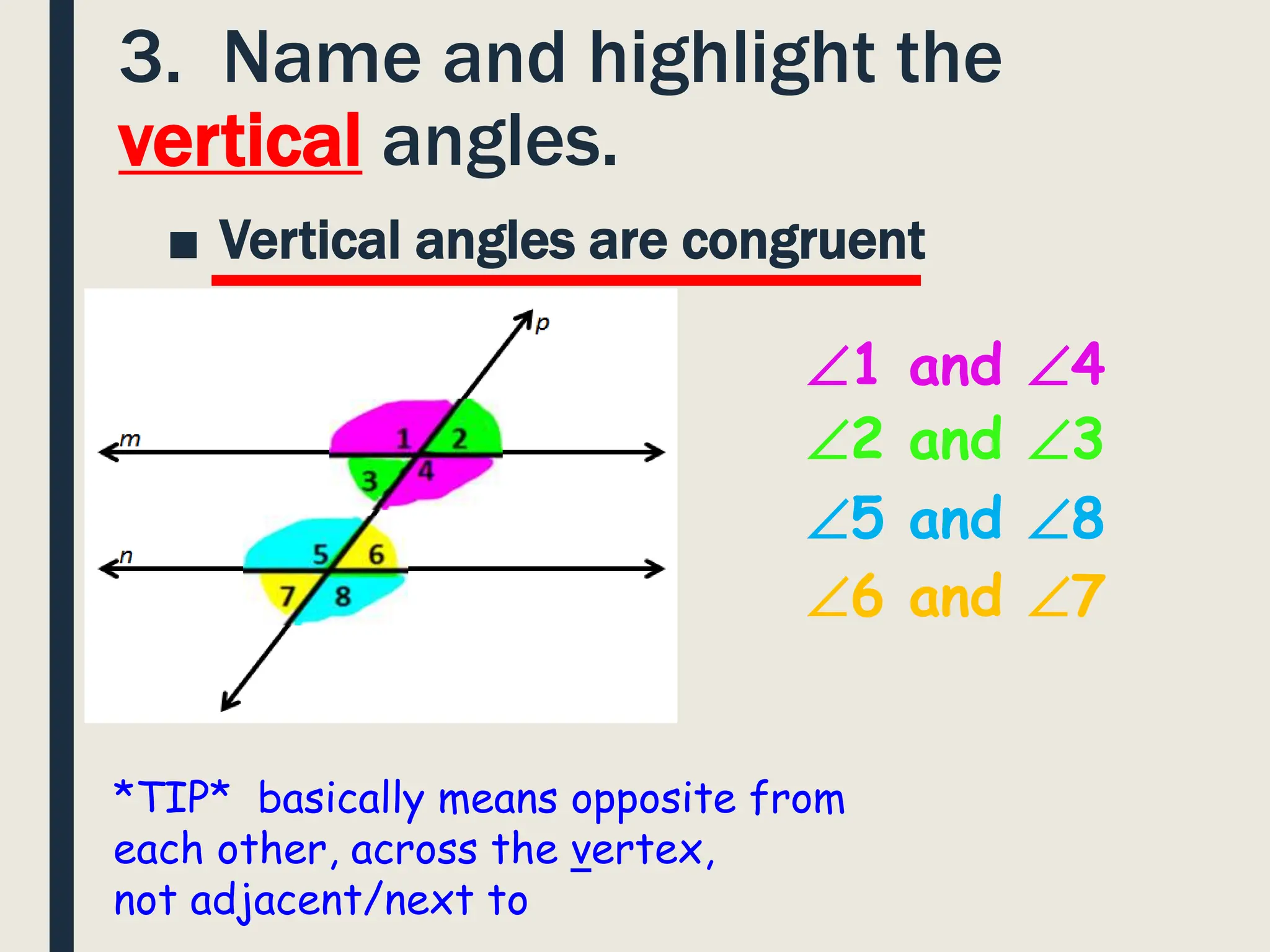 3. Name and highlight the vertical angles.

■ Vertical angles are congruent

p

m

1 2 3 4

n

5 6 7 8

$\angle 1$ and $\angle 4$
$\angle 2$ and $\angle 3$
$\angle 5$ and $\angle 8$
$\angle 6$ and $\angle 7$

*TIP* basically means opposite from each other, across the vertex, not adjacent/next to